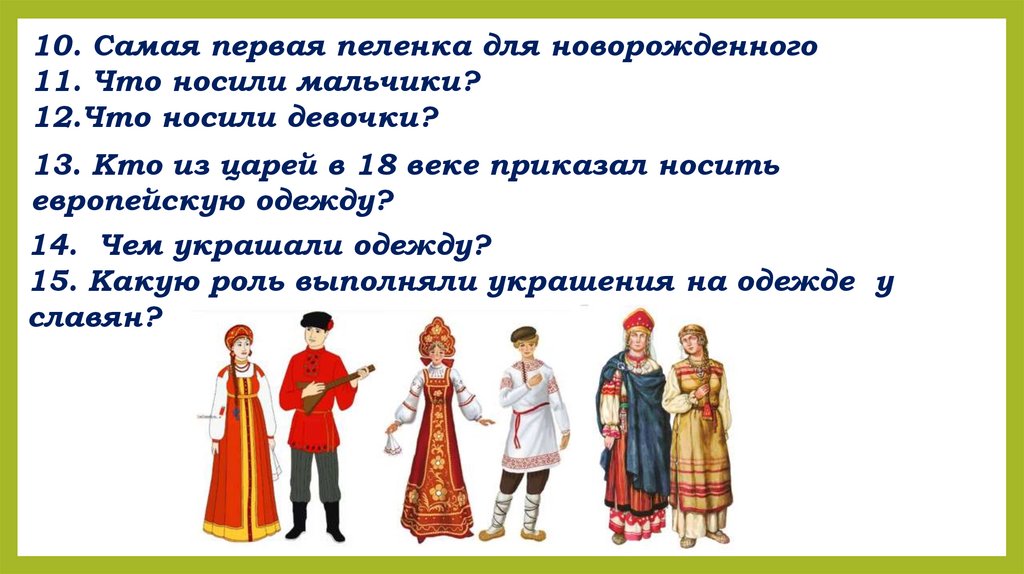 10. Самая первая пеленка для новорожденного
11. Что носили мальчики?
12.Что носили девочки?

13. Кто из царей в 18 веке приказал носить европейскую одежду?

14. Чем украшали одежду?
15. Какую роль выполняли украшения на одежде у славян?